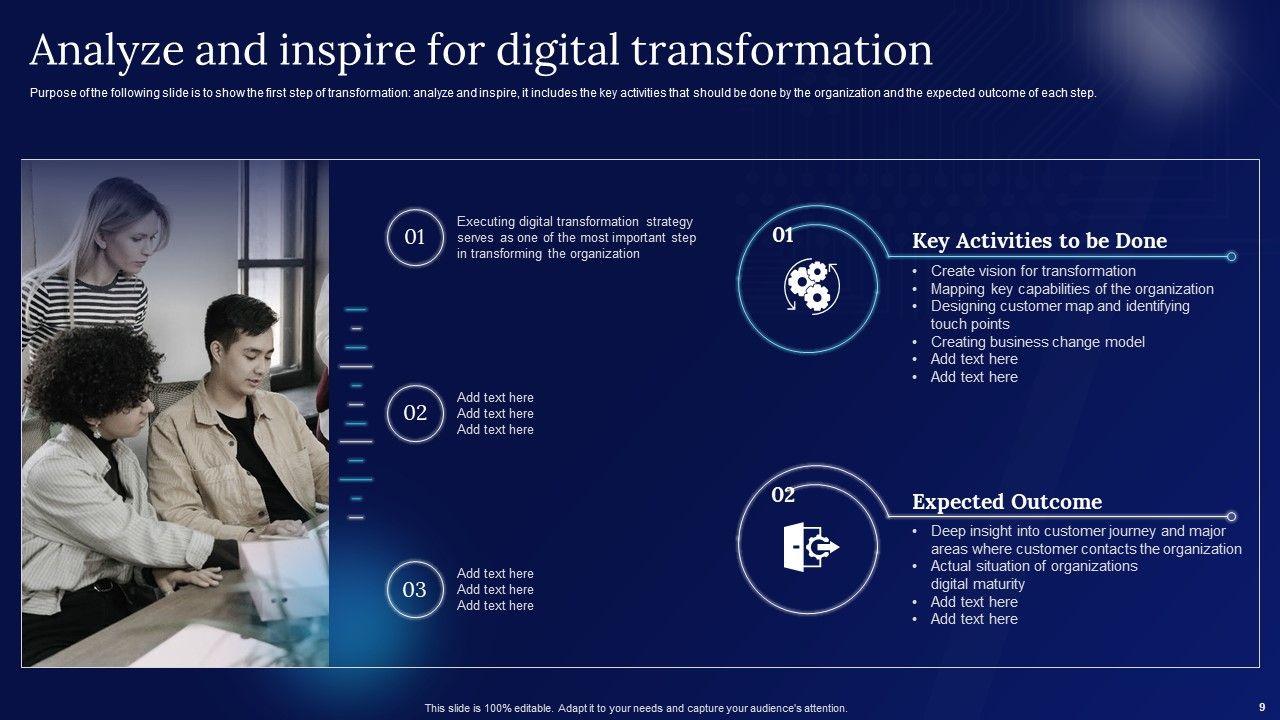 Analyze and inspire for digital transformation

Purpose of the following slide is to show the first step of transformation: analyze and inspire, it includes the key activities that should be done by the organization and the expected outcome of each step.

01

Executing digital transformation strategy serves as one of the most important step in transforming the organization

02

Add text here
Add text here
Add text here

03

Add text here
Add text here
Add text here

01

Key Activities to be Done

• Create vision for transformation
• Mapping key capabilities of the organization
• Designing customer map and identifying touch points
• Creating business change model
• Add text here
• Add text here

02

Expected Outcome

• Deep insight into customer journey and major areas where customer contacts the organization
• Actual situation of organizations digital maturity
• Add text here
• Add text here

This slide is 100% editable. Adapt it to your needs and capture your audience's attention.

9